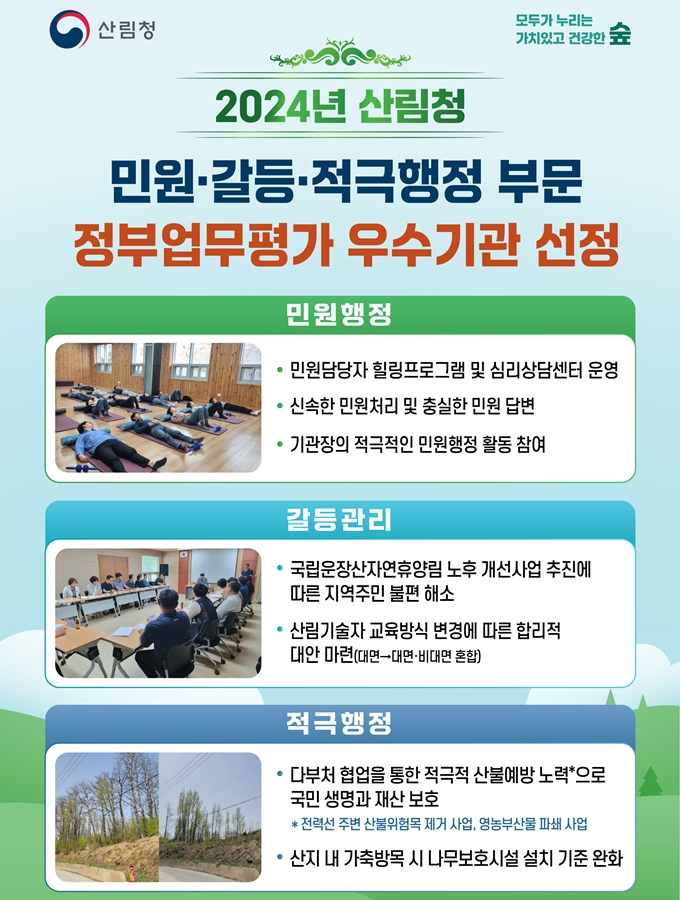 산림청

모두가 누리는
가치있고 건강한 숲

2024년 산림청

민원·갈등·적극행정 부문
정부업무평가 우수기관 선정

민원행정

• 민원담당자 힐링프로그램 및 심리상담센터 운영
• 신속한 민원처리 및 충실한 민원 답변
• 기관장의 적극적인 민원행정 활동 참여

갈등관리

• 국립운장산자연휴양림 노후 개선사업 추진에 따른 지역주민 불편 해소
• 산림기술자 교육방식 변경에 따른 합리적 대안 마련(대면→대면·비대면 혼합)

적극행정

• 다부처 협업을 통한 적극적 산불예방 노력*으로 국민 생명과 재산 보호
* 전력선 주변 산불위험목 제거 사업, 영농부산물 파쇄 사업
• 산지 내 가축방목 시 나무보호시설 설치 기준 완화